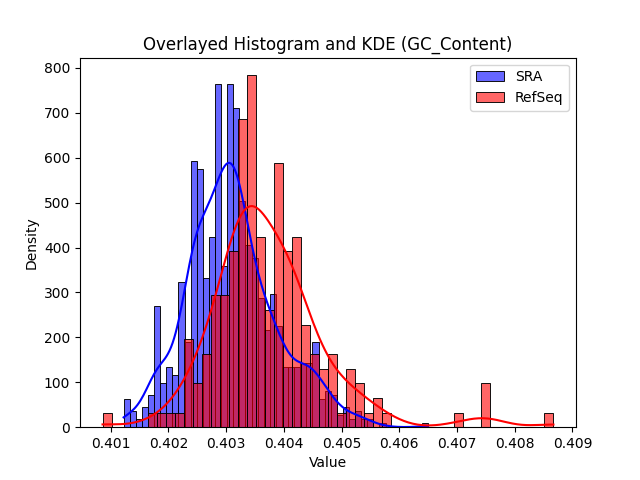 Overlayed Histogram and KDE (GC_Content)

SRA
RefSeq

Density

800
700
600
500
400
300
200
100
0

0.401 0.402 0.403 0.404 0.405 0.406 0.407 0.408 0.409

Value